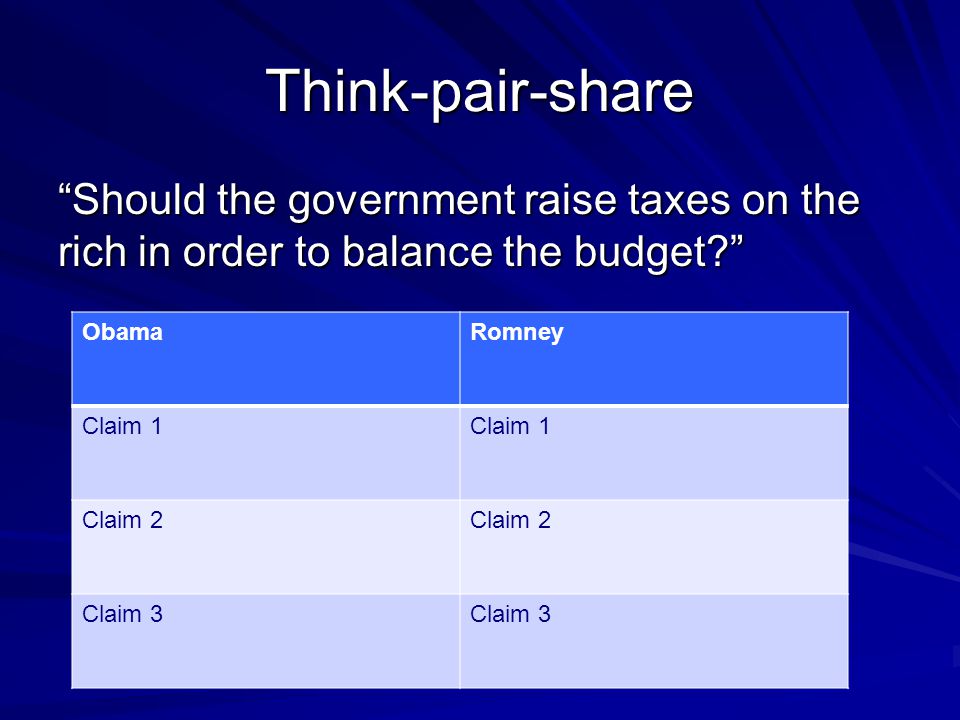 Think-pair-share

“Should the government raise taxes on the rich in order to balance the budget?”

| Obama | Romney |
|---|---|
| Claim 1 | Claim 1 |
| Claim 2 | Claim 2 |
| Claim 3 | Claim 3 |